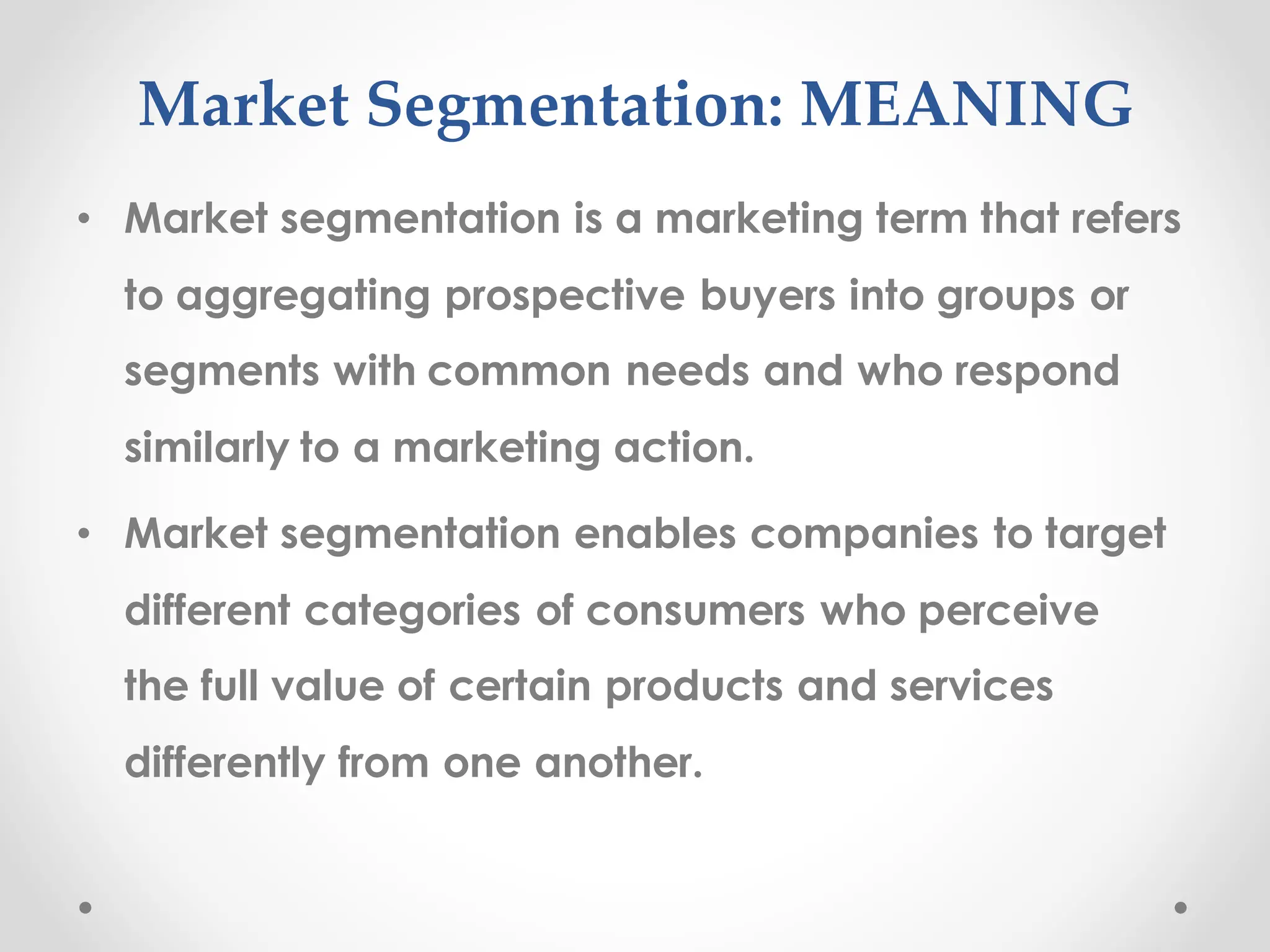 Market Segmentation: MEANING

• Market segmentation is a marketing term that refers to aggregating prospective buyers into groups or segments with common needs and who respond similarly to a marketing action.

• Market segmentation enables companies to target different categories of consumers who perceive the full value of certain products and services differently from one another.